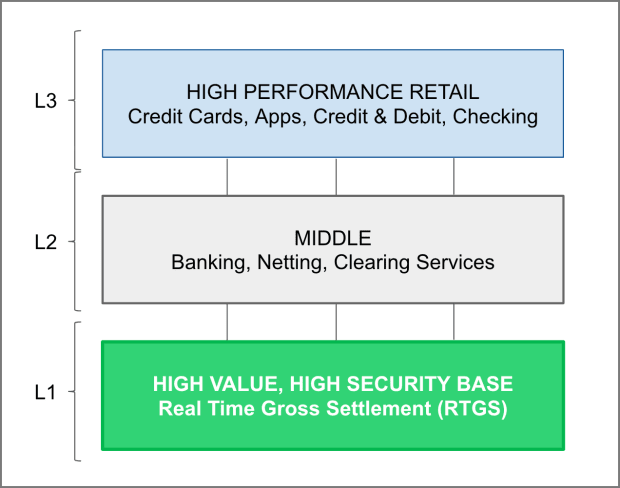 L3

HIGH PERFORMANCE RETAIL
Credit Cards, Apps, Credit & Debit, Checking

L2

MIDDLE
Banking, Netting, Clearing Services

L1

HIGH VALUE, HIGH SECURITY BASE
Real Time Gross Settlement (RTGS)